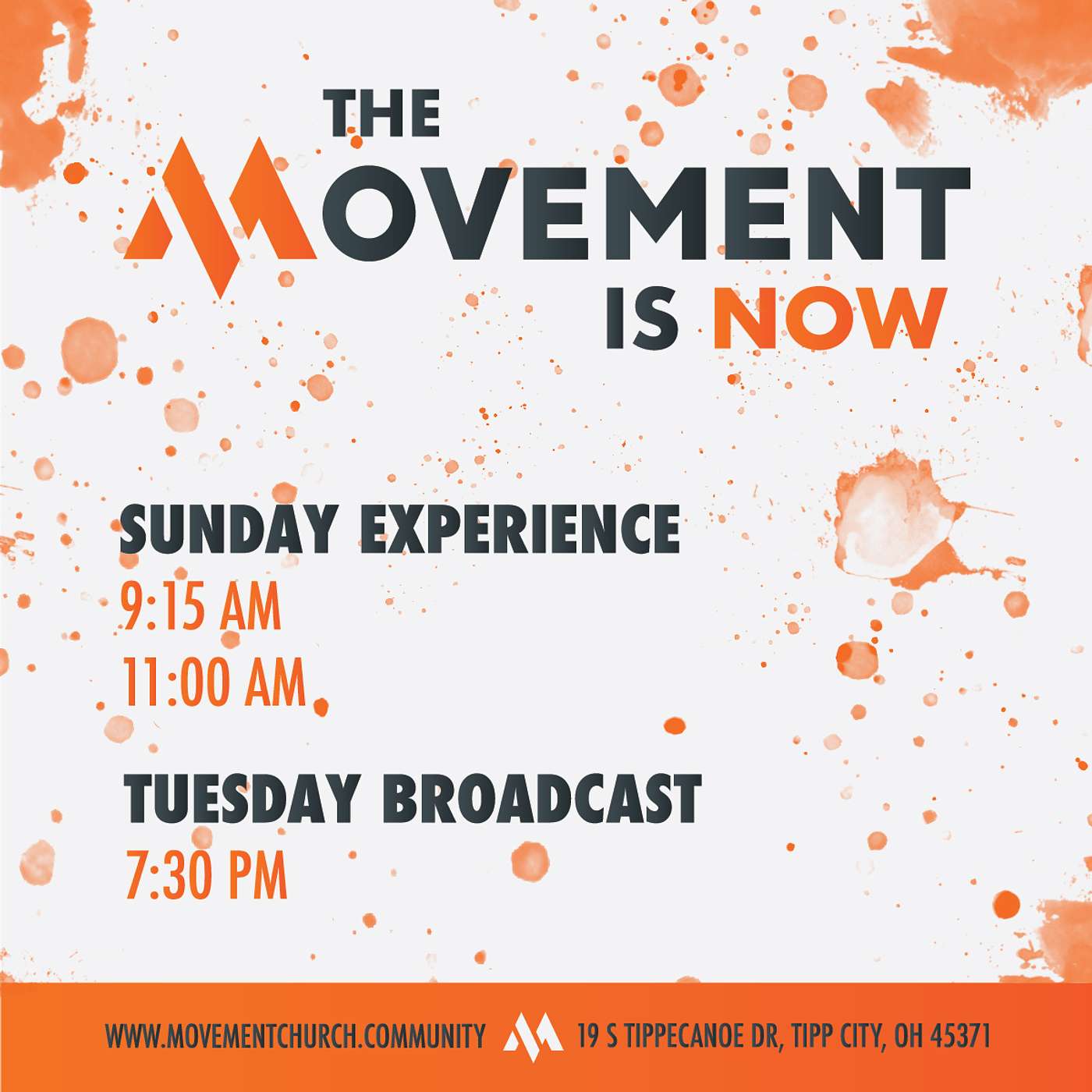 THE MOVEMENT IS NOW

SUNDAY EXPERIENCE
9:15 AM
11:00 AM

TUESDAY BROADCAST
7:30 PM

WWW.MOVEMENTCHURCH.COMMUNITY 19 S TIPPECANOE DR, TIPP CITY, OH 45371